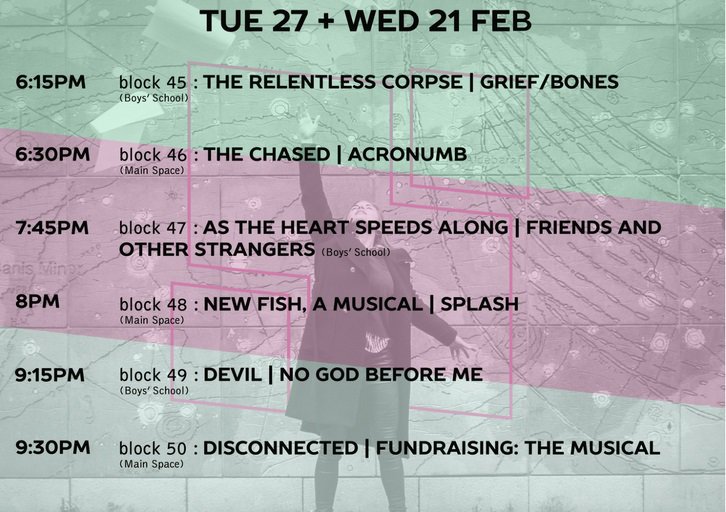 TUE 27 + WED 21 FEB

6:15PM block 45 : THE RELENTLESS CORPSE | GRIEF/BONES
(Boys' School)

6:30PM block 46 : THE CHASED | ACRONUMB
(Main Space)

7:45PM block 47 : AS THE HEART SPEEDS ALONG | FRIENDS AND OTHER STRANGERS (Boys' School)

8PM block 48 : NEW FISH, A MUSICAL | SPLASH
(Main Space)

9:15PM block 49 : DEVIL | NO GOD BEFORE ME
(Boys' School)

9:30PM block 50 : DISCONNECTED | FUNDRAISING: THE MUSICAL
(Main Space)